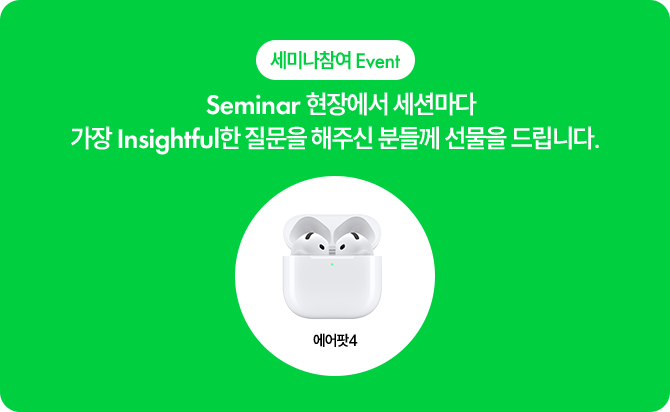 세미나참여 Event

Seminar 현장에서 세션마다
가장 Insightful한 질문을 해주신 분들께 선물을 드립니다.

에어팟4